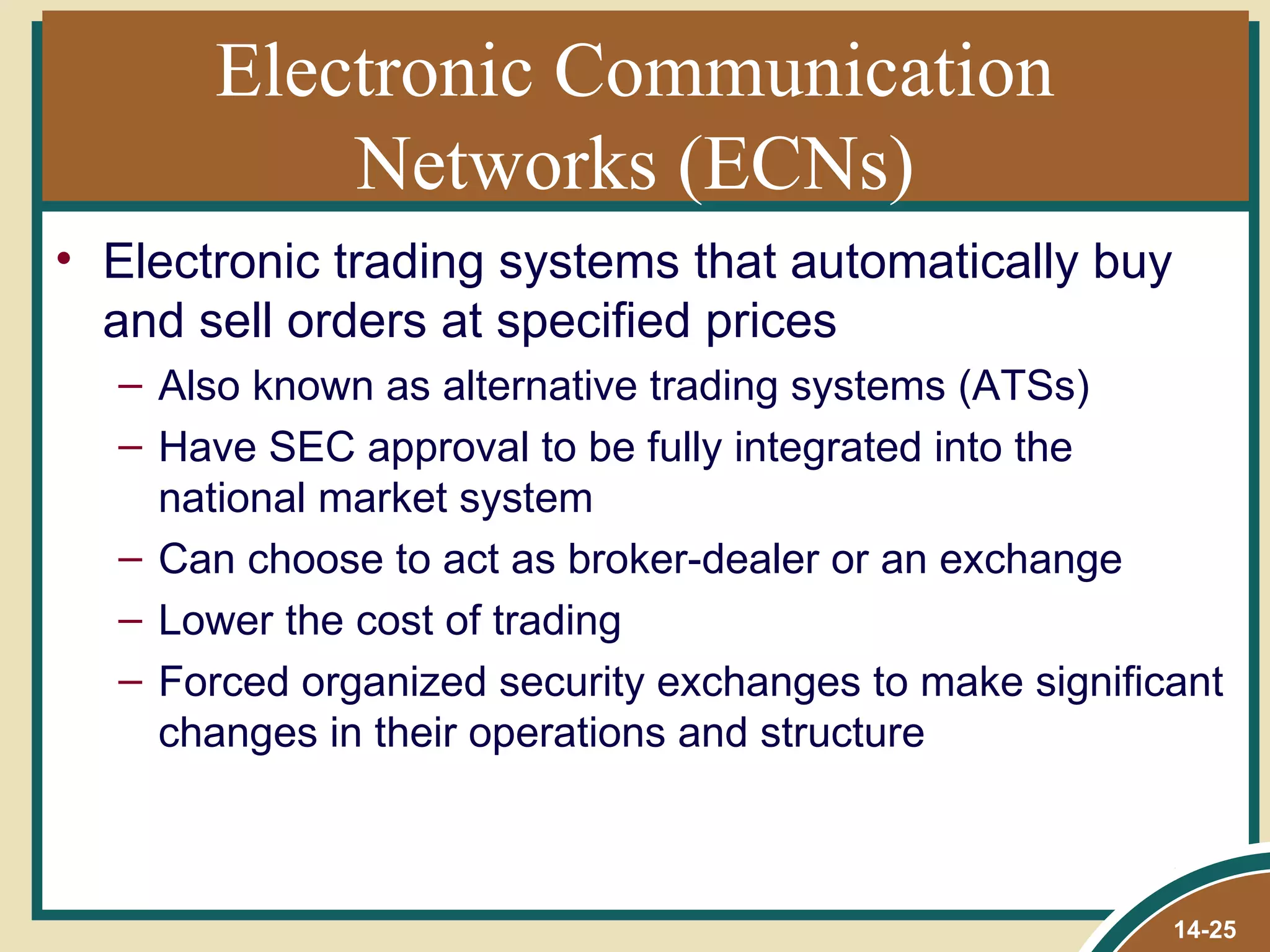 Electronic Communication Networks (ECNs)

• Electronic trading systems that automatically buy and sell orders at specified prices
– Also known as alternative trading systems (ATSs)
– Have SEC approval to be fully integrated into the national market system
– Can choose to act as broker-dealer or an exchange
– Lower the cost of trading
– Forced organized security exchanges to make significant changes in their operations and structure

14-25